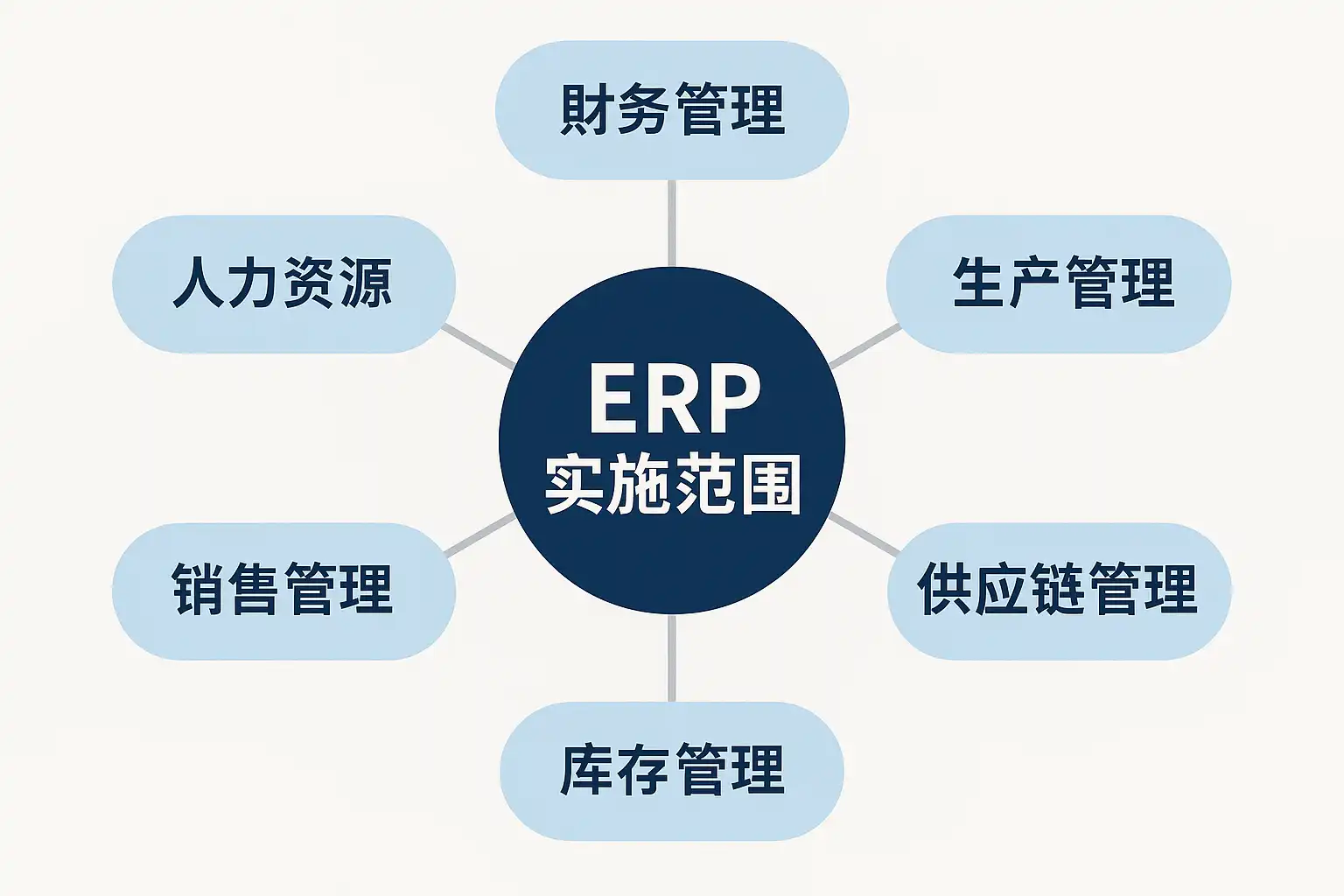 财务管理

人力资源

生产管理

ERP
实施范围

销售管理

供应链管理

库存管理